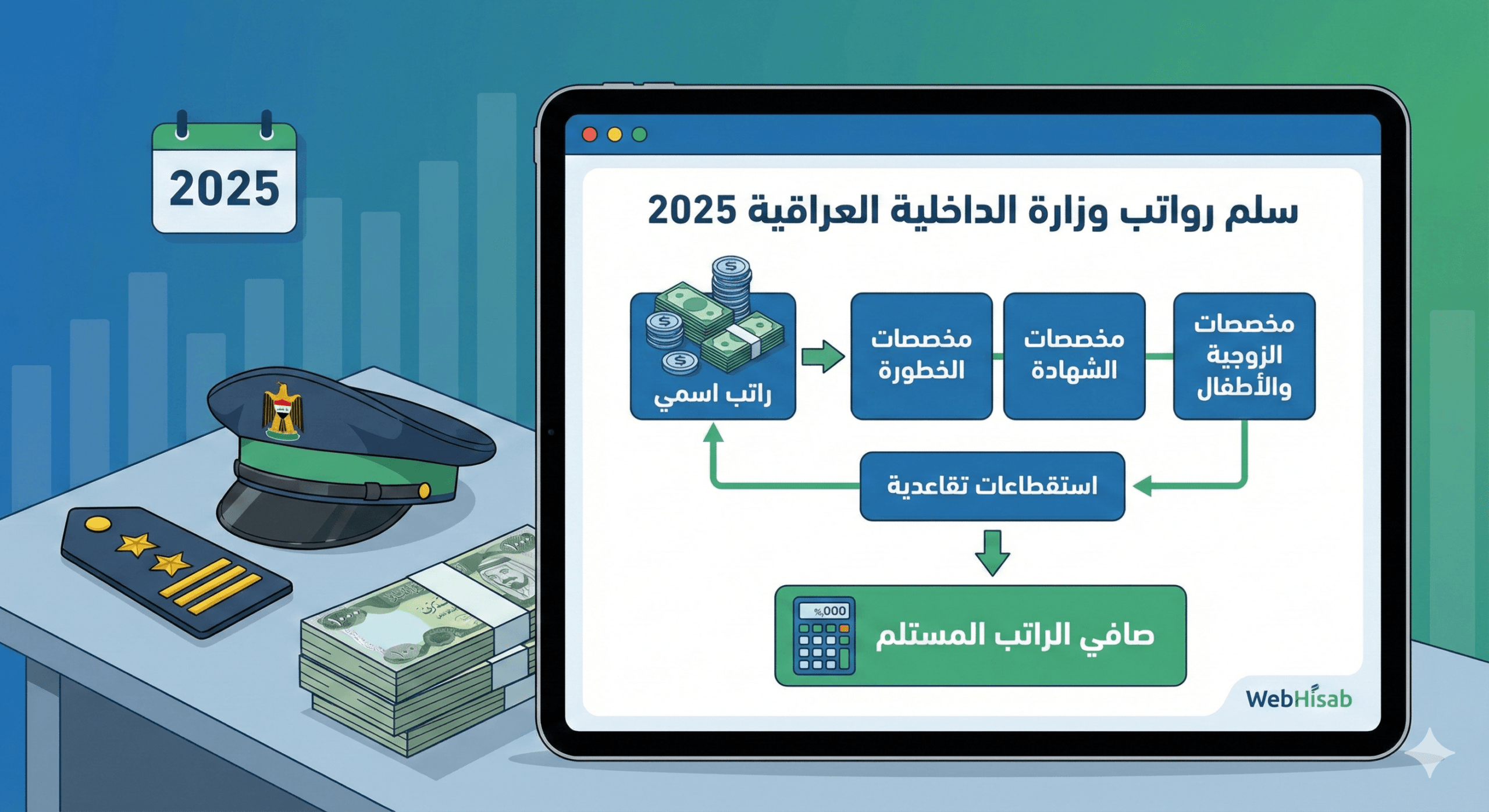 2025

سلم رواتب وزارة الداخلية العراقية 2025

مخصصات الزوجية والأطفال

مخصصات الشهادة

مخصصات الخطورة

راتب اسمي

استقطاعات تقاعدية

%,000

صافي الراتب المستلم

WebHisab